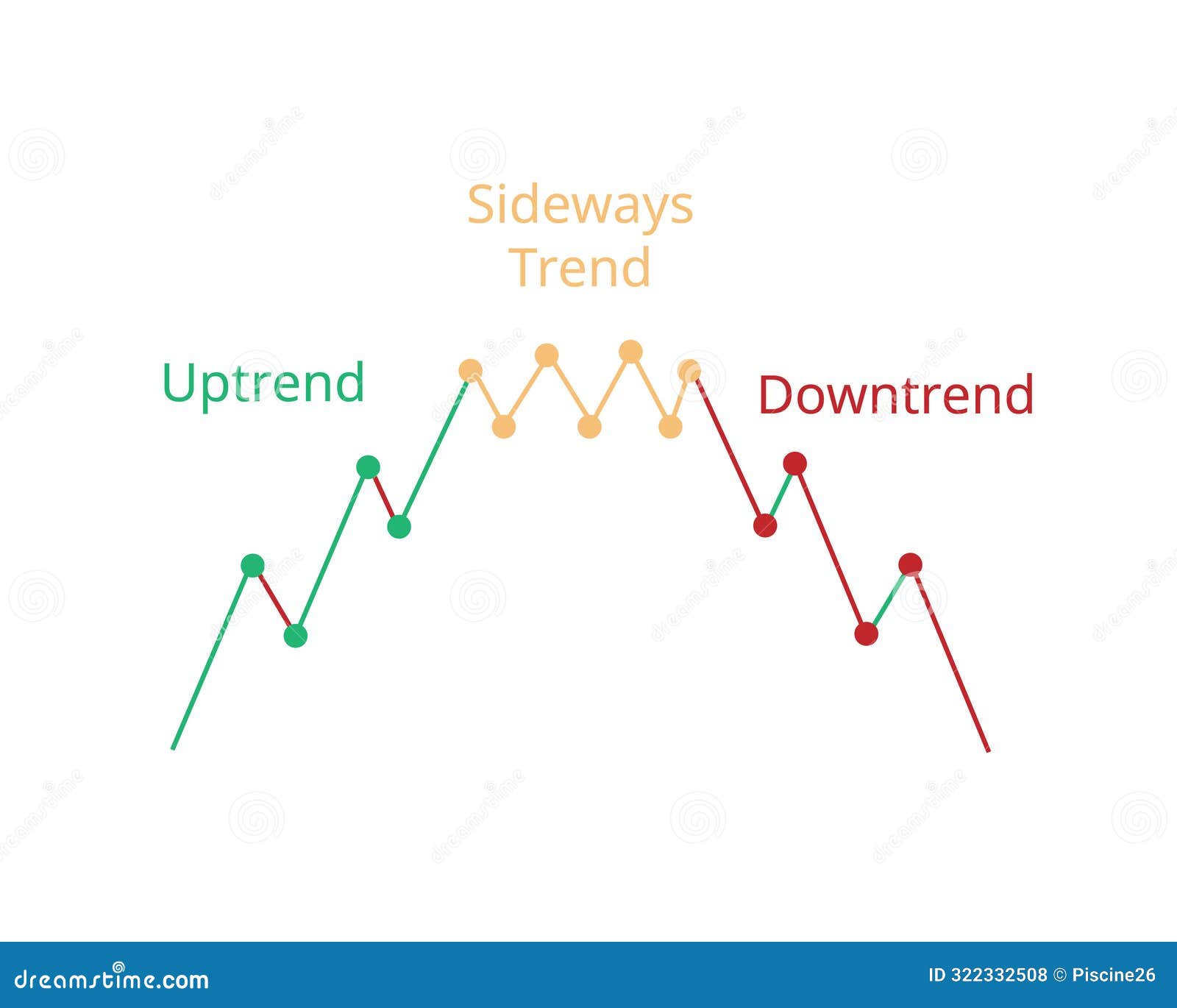 Sideways Trend

Uptrend

Downtrend

dreamstime.com

ID 322332508 © Piscine26